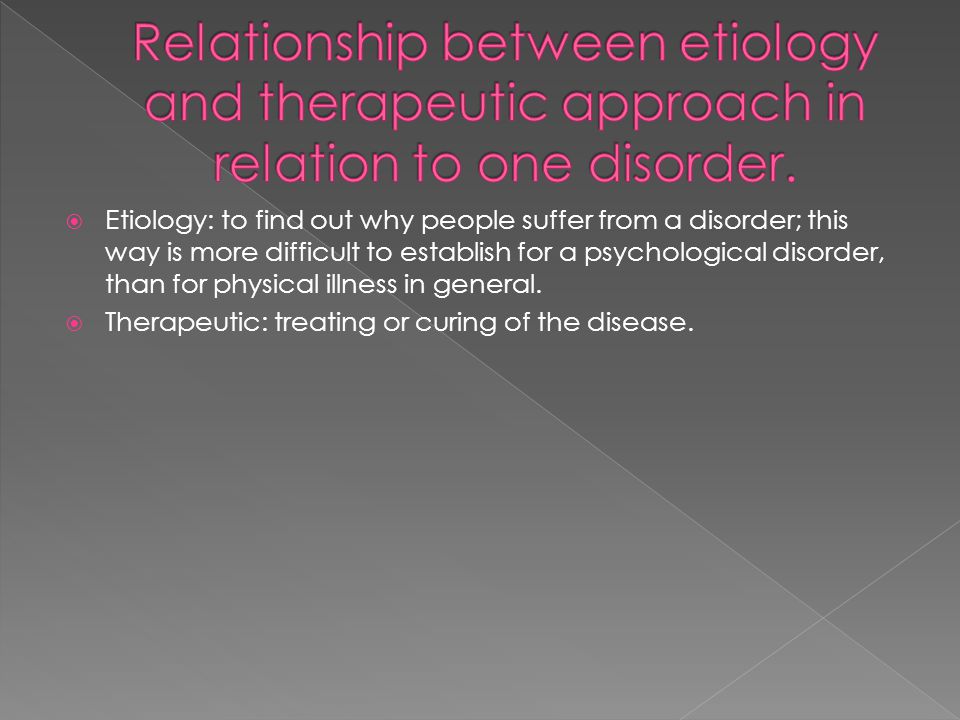 Relationship between etiology and therapeutic approach in relation to one disorder.

Etiology: to find out why people suffer from a disorder; this way is more difficult to establish for a psychological disorder, than for physical illness in general.

Therapeutic: treating or curing of the disease.